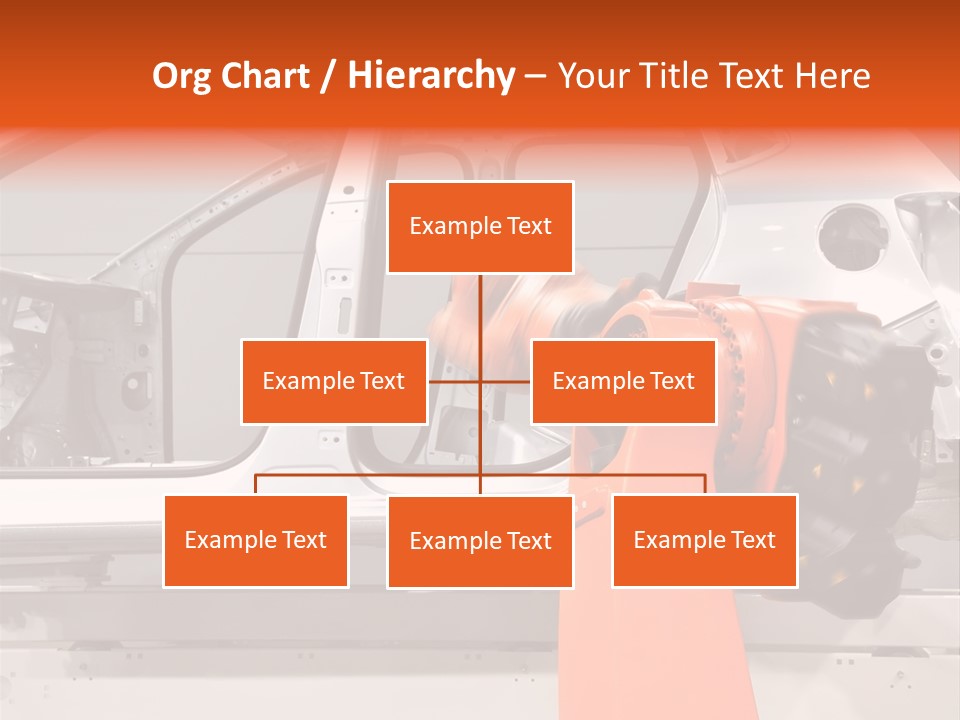 Org Chart / Hierarchy – Your Title Text Here

Example Text

Example Text

Example Text

Example Text

Example Text

Example Text